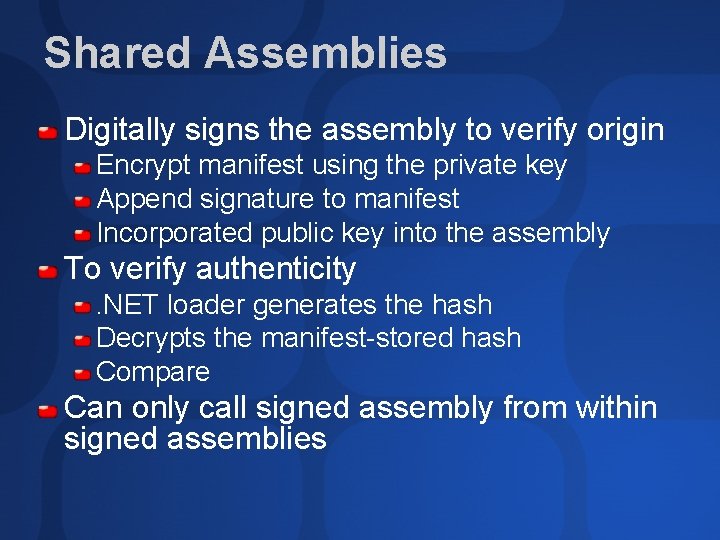 Shared Assemblies

Digitally signs the assembly to verify origin
Encrypt manifest using the private key
Append signature to manifest
Incorporated public key into the assembly
To verify authenticity
.NET loader generates the hash
Decrypts the manifest-stored hash
Compare
Can only call signed assembly from within signed assemblies